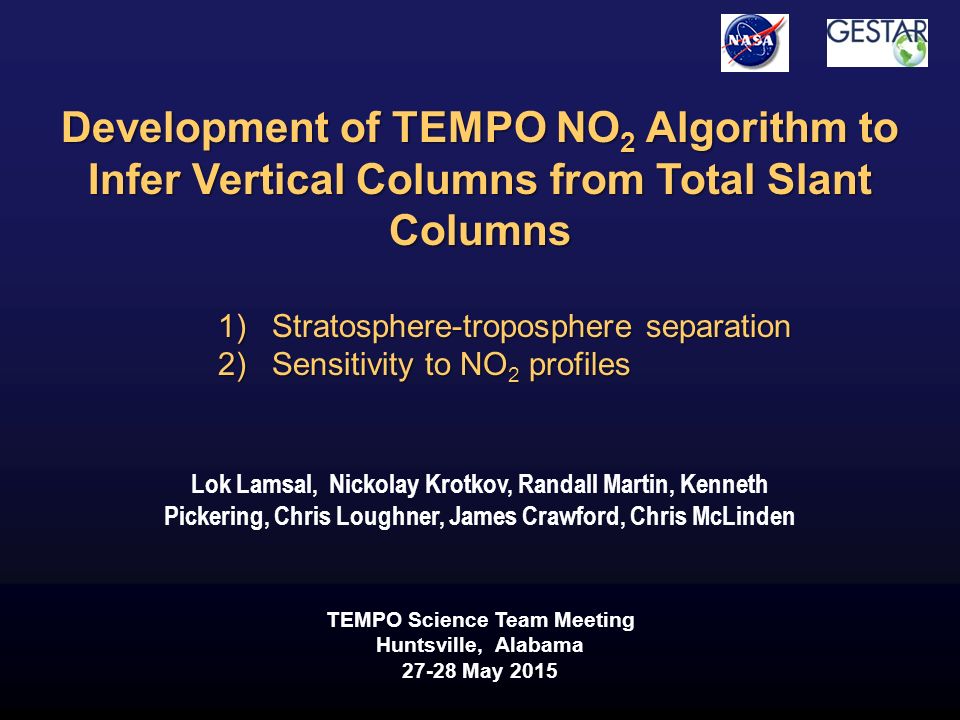 NASA

GESTAR

Development of TEMPO $NO_2$ Algorithm to Infer Vertical Columns from Total Slant Columns

1) Stratosphere-troposphere separation
2) Sensitivity to $NO_2$ profiles

Lok Lamsal, Nickolay Krotkov, Randall Martin, Kenneth Pickering, Chris Loughner, James Crawford, Chris McLinden

TEMPO Science Team Meeting
Huntsville, Alabama
27-28 May 2015